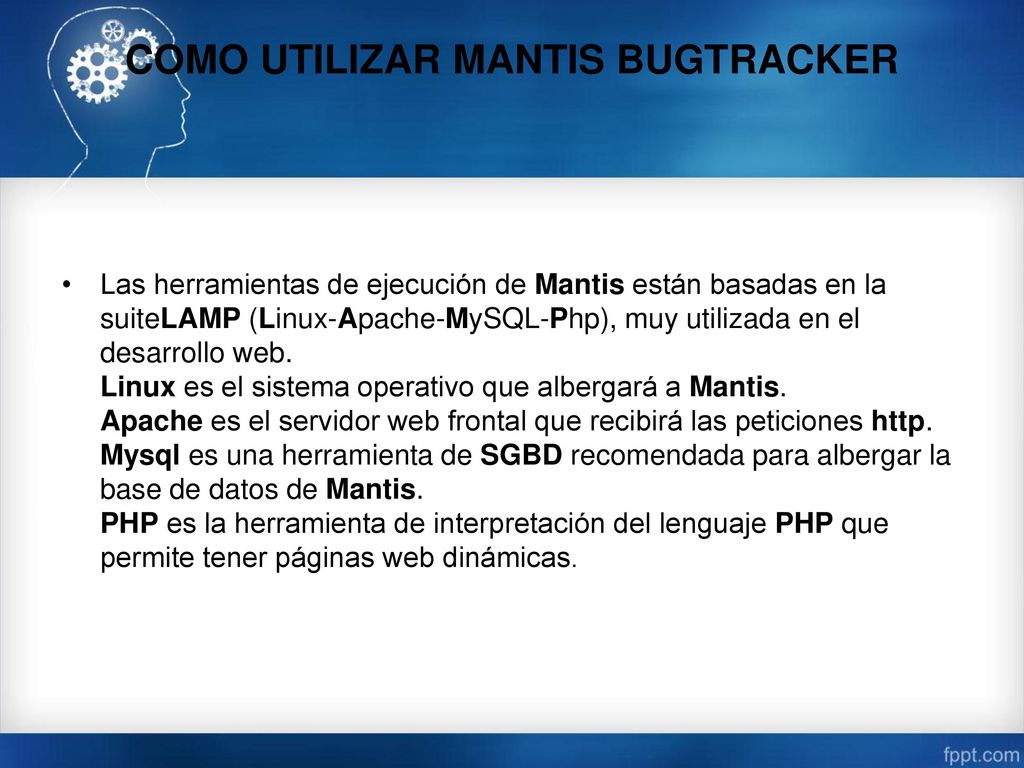 COMO UTILIZAR MANTIS BUGTRACKER

• Las herramientas de ejecución de Mantis están basadas en la suiteLAMP (Linux-Apache-MySQL-Php), muy utilizada en el desarrollo web.
Linux es el sistema operativo que albergará a Mantis.
Apache es el servidor web frontal que recibirá las peticiones http.
Mysql es una herramienta de SGBD recomendada para albergar la base de datos de Mantis.
PHP es la herramienta de interpretación del lenguaje PHP que permite tener páginas web dinámicas.

fppt.com